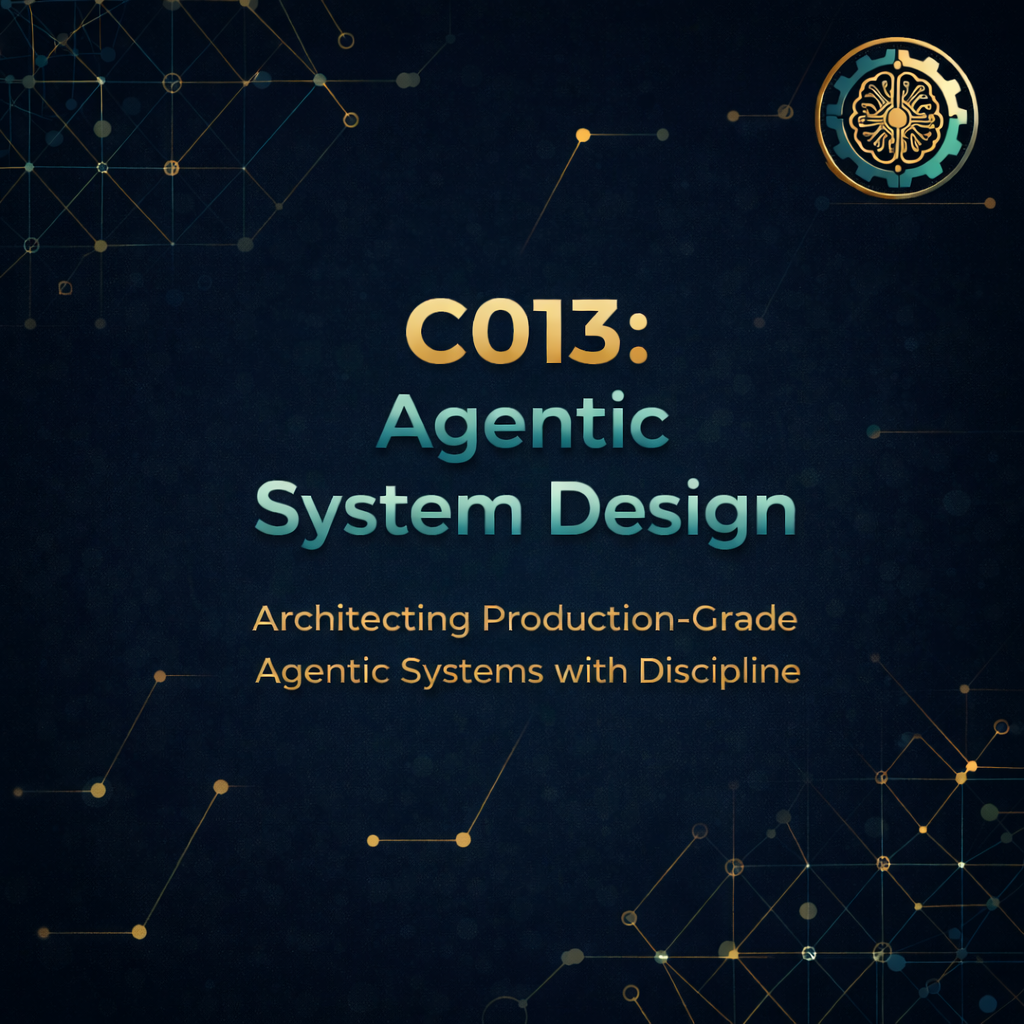 C013:
Agentic
System Design

Architecting Production-Grade
Agentic Systems with Discipline